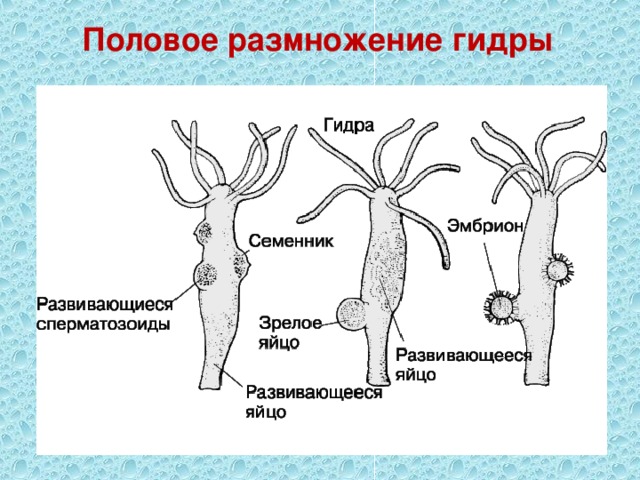 Половое размножение гидры

Гидра

Семенник

Эмбрион

Развивающиеся сперматозоиды

Зрелое яйцо

Развивающееся яйцо

Развивающееся яйцо